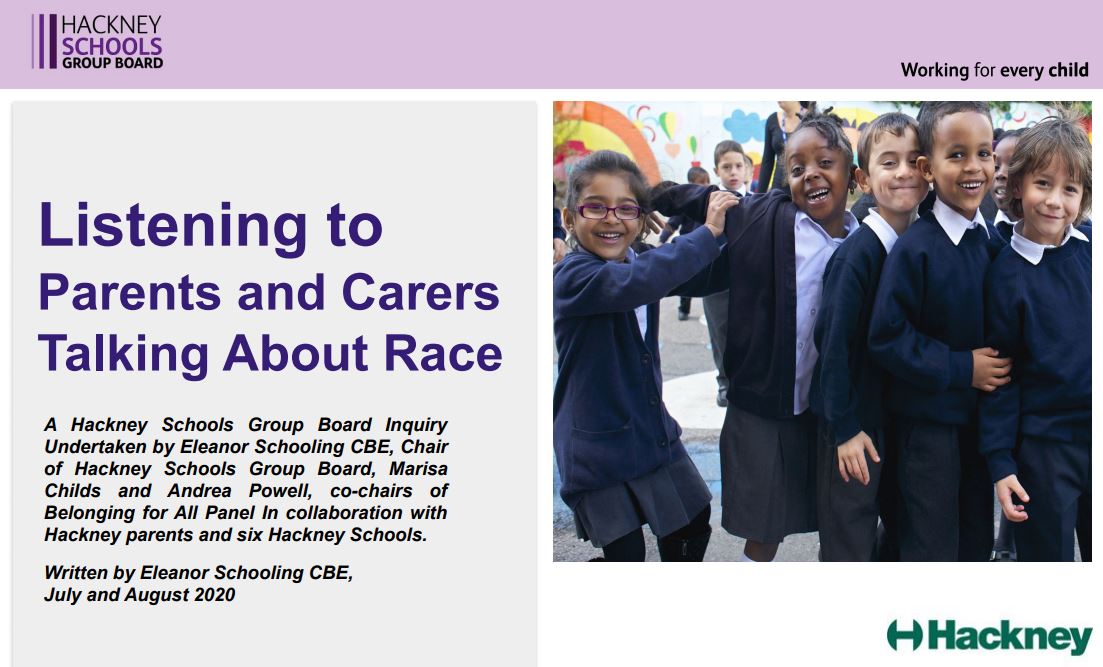 HACKNEY SCHOOLS GROUP BOARD

Working for every child

Listening to Parents and Carers Talking About Race

A Hackney Schools Group Board Inquiry Undertaken by Eleanor Schooling CBE, Chair of Hackney Schools Group Board, Marisa Childs and Andrea Powell, co-chairs of Belonging for All Panel In collaboration with Hackney parents and six Hackney Schools.

Written by Eleanor Schooling CBE, July and August 2020

Hackney